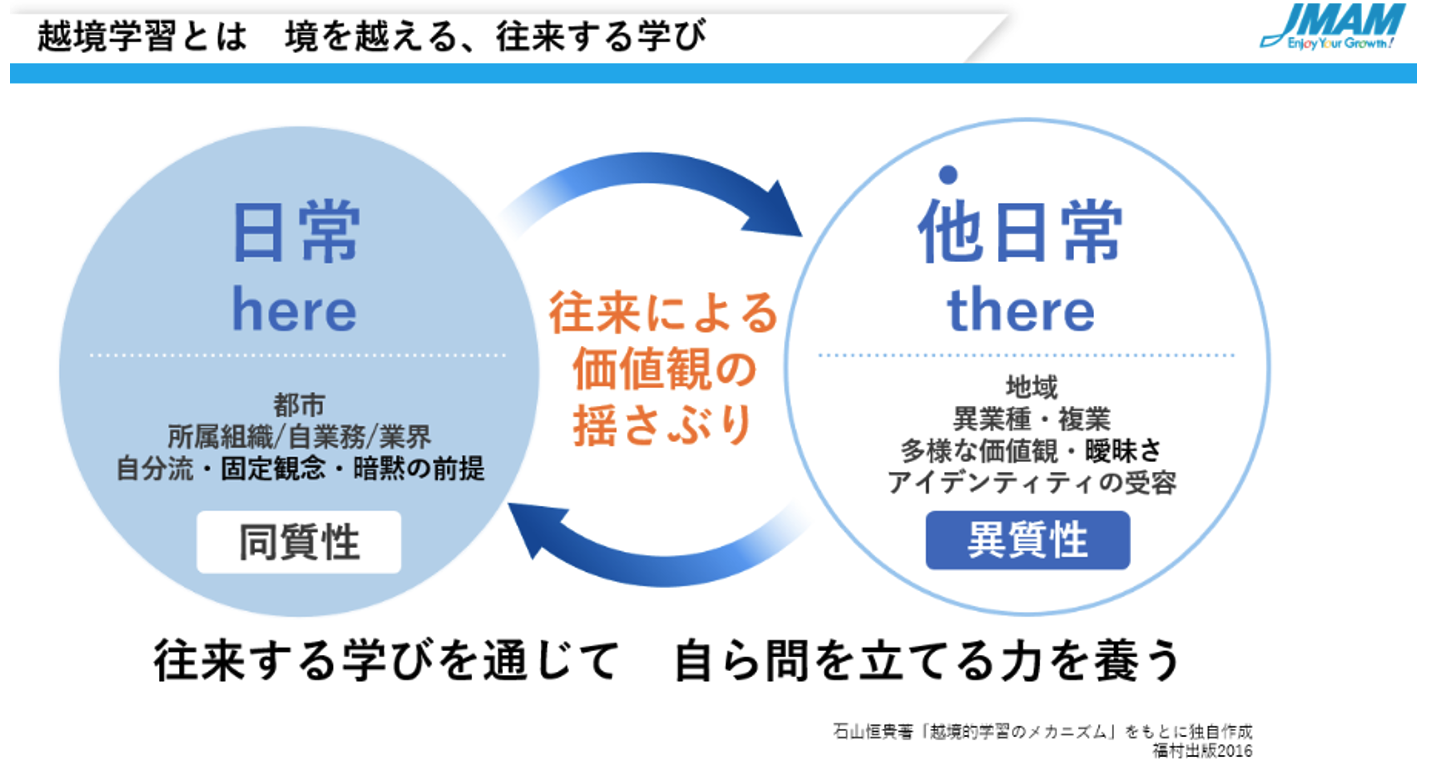 越境学習とは　境を越える、往来する学び

JMAM
Enjoy Your Growth!

日常
here

都市
所属組織/自業務/業界
自分流・固定観念・暗黙の前提

同質性

往来による
価値観の
揺さぶり

他日常
there

地域
異業種・複業
多様な価値観・曖昧さ
アイデンティティの受容

異質性

往来する学びを通じて　自ら問を立てる力を養う

石山恒貴著「越境的学習のメカニズム」をもとに独自作成
福村出版2016